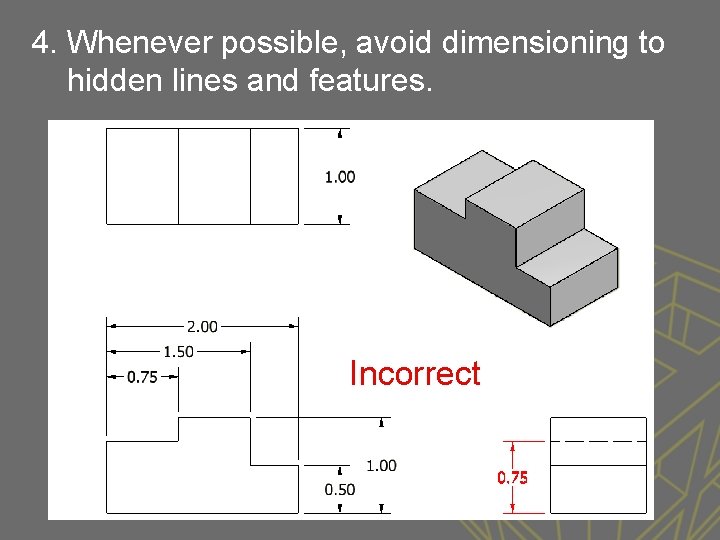 4. Whenever possible, avoid dimensioning to hidden lines and features.

1.00

2.00
1.50
0.75

Incorrect

1.00
0.50

0.75